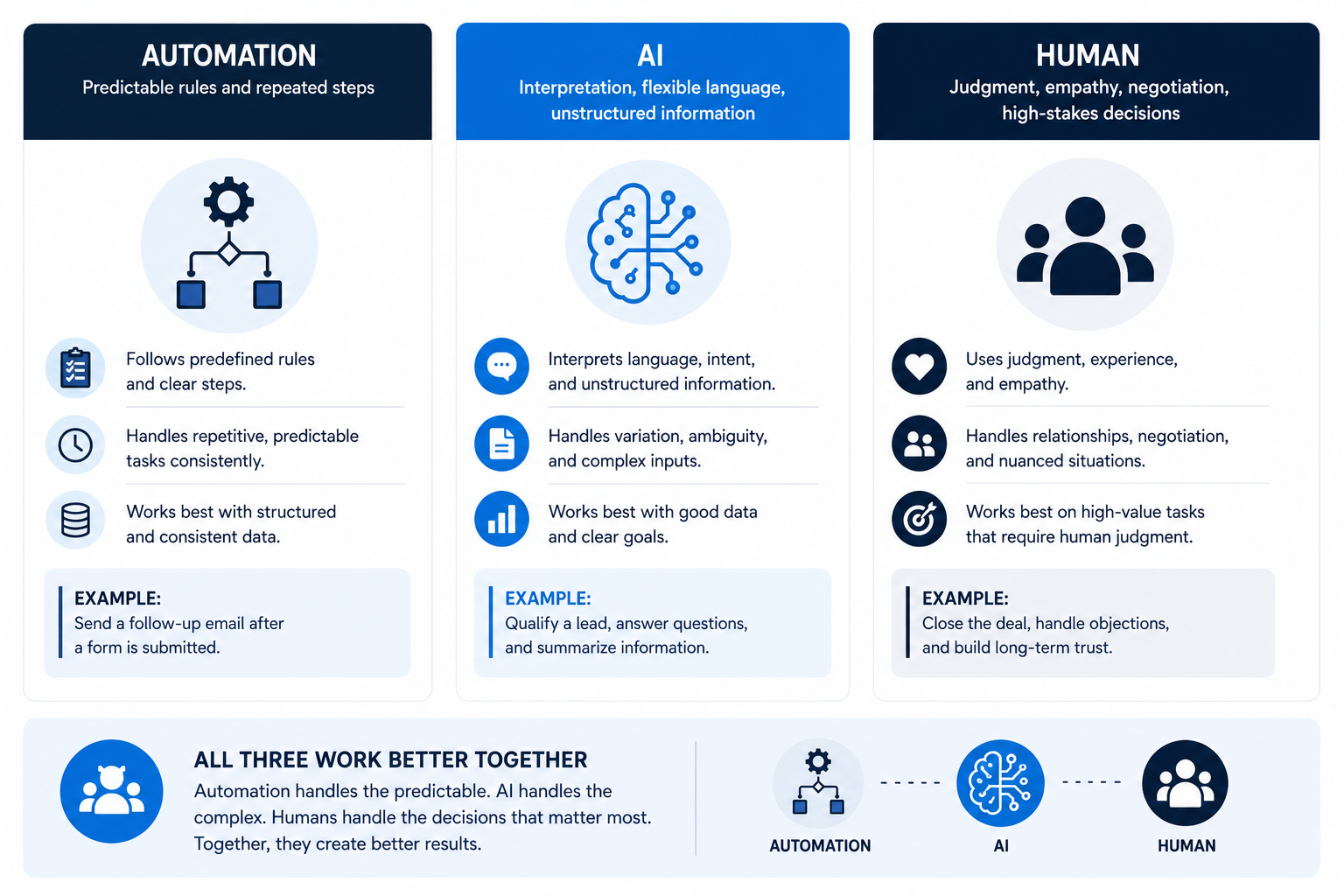 AUTOMATION
Predictable rules and repeated steps

Follows predefined rules and clear steps.

Handles repetitive, predictable tasks consistently.

Works best with structured and consistent data.

EXAMPLE:
Send a follow-up email after a form is submitted.

AI
Interpretation, flexible language, unstructured information

Interprets language, intent, and unstructured information.

Handles variation, ambiguity, and complex inputs.

Works best with good data and clear goals.

EXAMPLE:
Qualify a lead, answer questions, and summarize information.

HUMAN
Judgment, empathy, negotiation, high-stakes decisions

Uses judgment, experience, and empathy.

Handles relationships, negotiation, and nuanced situations.

Works best on high-value tasks that require human judgment.

EXAMPLE:
Close the deal, handle objections, and build long-term trust.

ALL THREE WORK BETTER TOGETHER
Automation handles the predictable. AI handles the complex. Humans handle the decisions that matter most. Together, they create better results.

AUTOMATION
AI
HUMAN